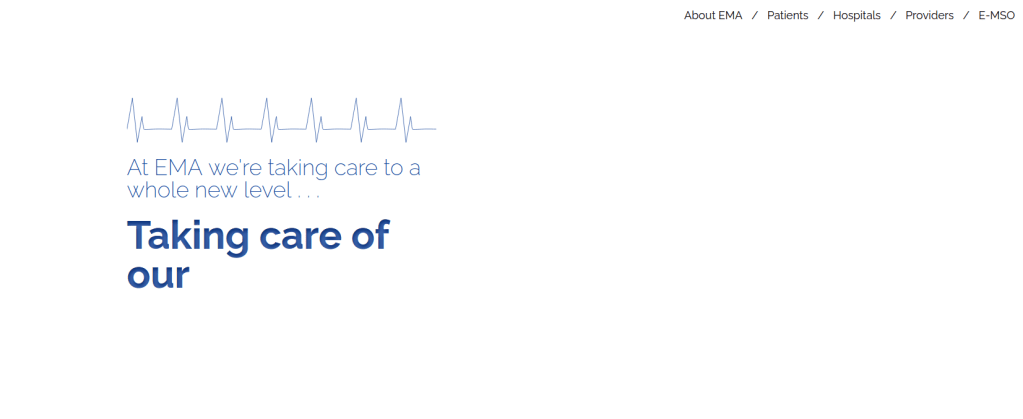 About EMA / Patients / Hospitals / Providers / E-MSO

At EMA we're taking care to a whole new level . . .

Taking care of our